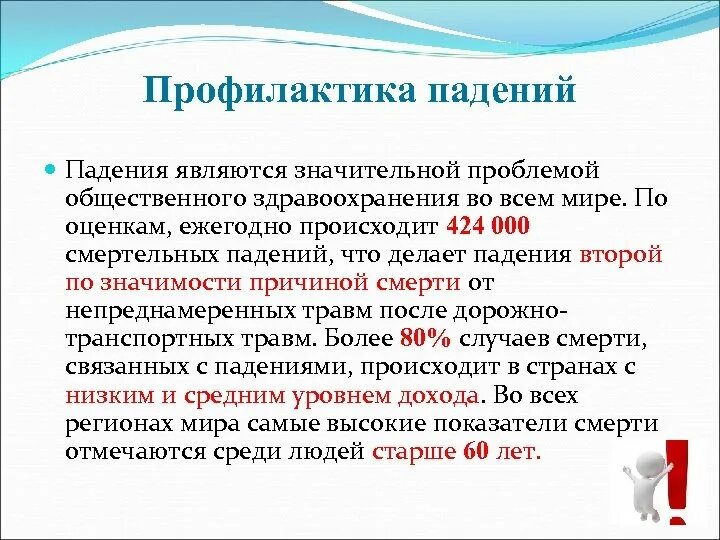 Профилактика падений

Падения являются значительной проблемой общественного здравоохранения во всем мире. По оценкам, ежегодно происходит 424 000 смертельных падений, что делает падения второй по значимости причиной смерти от непреднамеренных травм после дорожно-транспортных травм. Более 80% случаев смерти, связанных с падениями, происходит в странах с низким и средним уровнем дохода. Во всех регионах мира самые высокие показатели смерти отмечаются среди людей старше 60 лет.